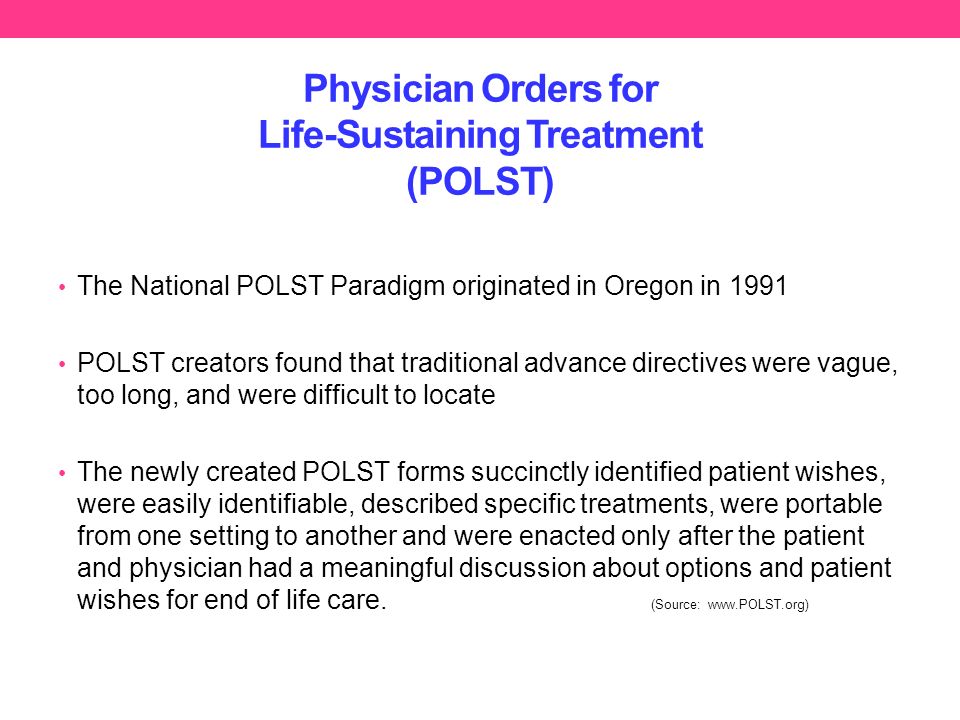 Physician Orders for
Life-Sustaining Treatment
(POLST)

• The National POLST Paradigm originated in Oregon in 1991

• POLST creators found that traditional advance directives were vague, too long, and were difficult to locate

• The newly created POLST forms succinctly identified patient wishes, were easily identifiable, described specific treatments, were portable from one setting to another and were enacted only after the patient and physician had a meaningful discussion about options and patient wishes for end of life care. (Source: www.POLST.org)